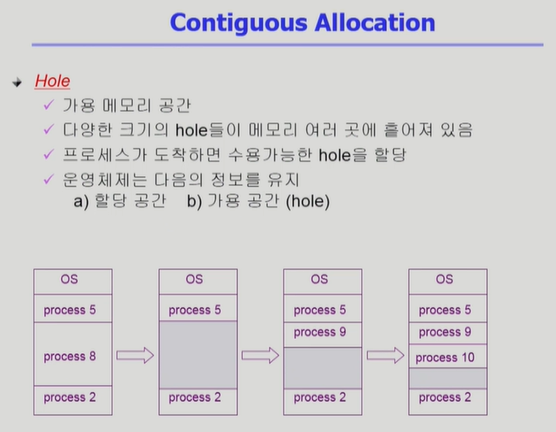 Contiguous Allocation

Hole
✓ 가용 메모리 공간
✓ 다양한 크기의 hole들이 메모리 여러 곳에 흩어져 있음
✓ 프로세스가 도착하면 수용가능한 hole을 할당
✓ 운영체제는 다음의 정보를 유지
a) 할당 공간 b) 가용 공간 (hole)

OS
process 5
process 8
process 2

OS
process 5
process 2

OS
process 5
process 9
process 2

OS
process 5
process 9
process 10
process 2